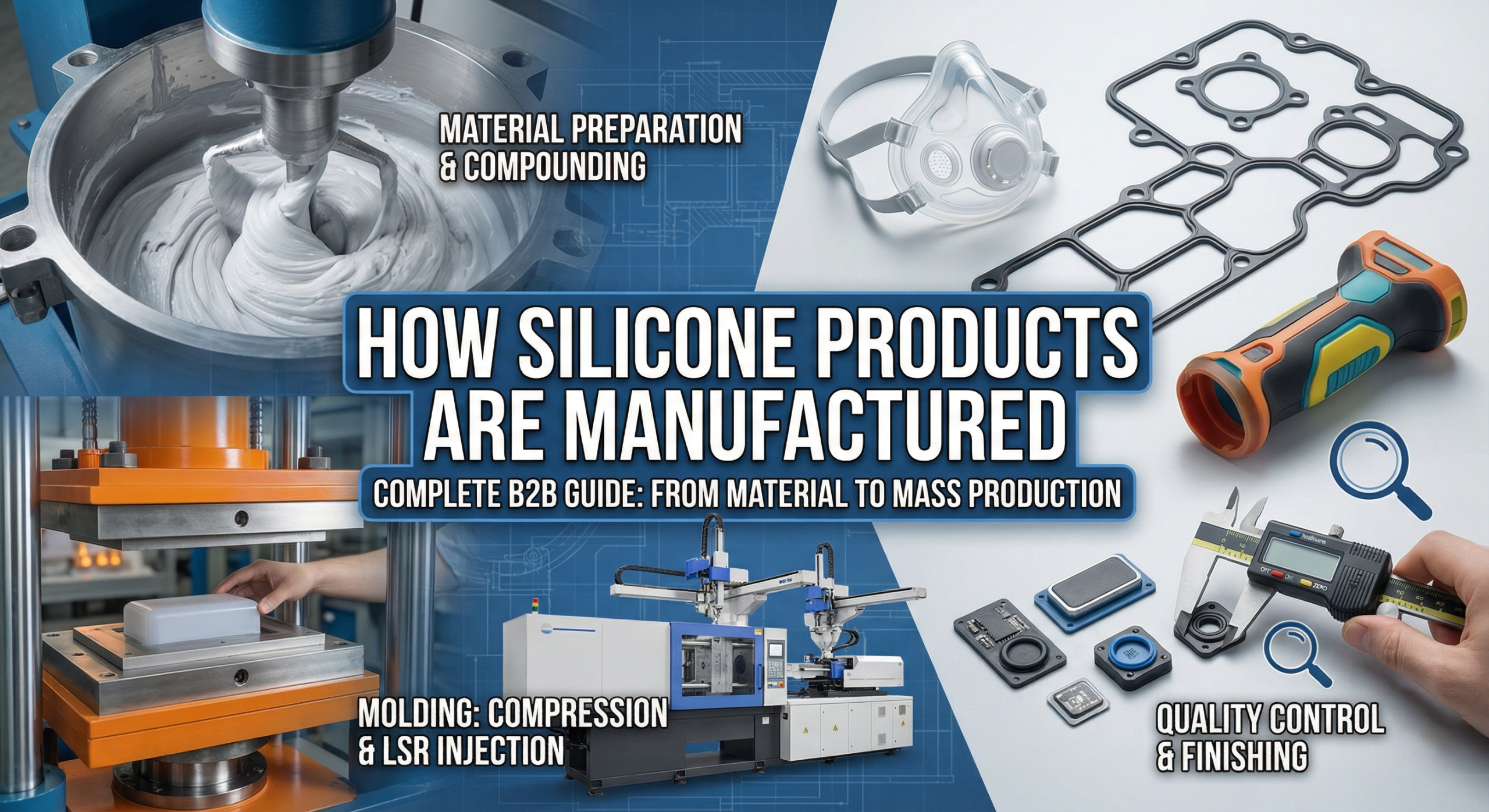 MATERIAL PREPARATION & COMPOUNDING

HOW SILICONE PRODUCTS ARE MANUFACTURED

COMPLETE B2B GUIDE: FROM MATERIAL TO MASS PRODUCTION

MOLDING: COMPRESSION & LSR INJECTION

QUALITY CONTROL & FINISHING